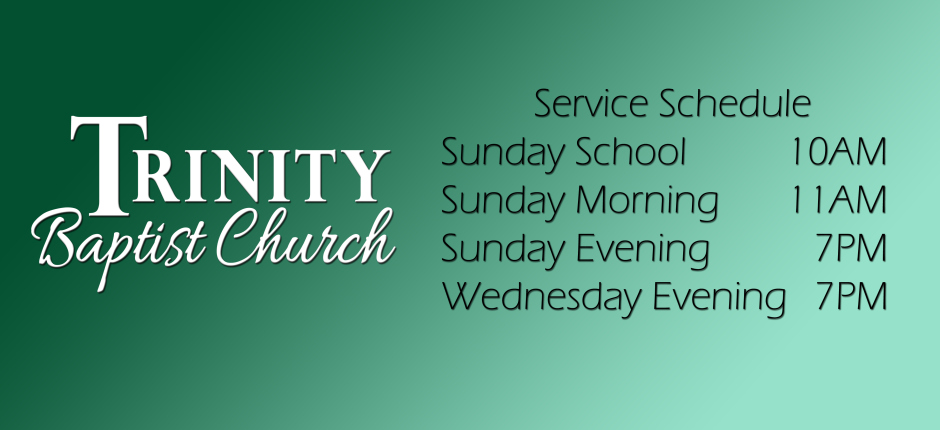 TRINITY
Baptist Church

Service Schedule

| Sunday School | 10AM |
|---|---|
| Sunday Morning | 11AM |
| Sunday Evening | 7PM |
| Wednesday Evening | 7PM |